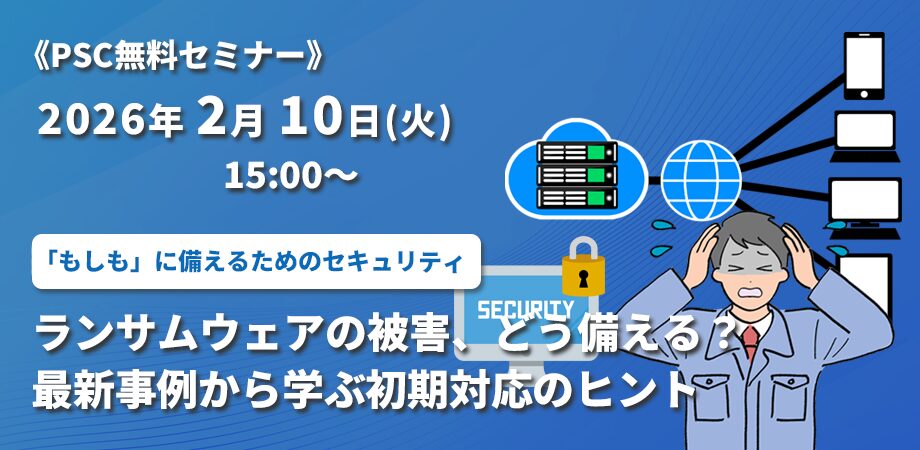 《PSC無料セミナー》

2026年 2月 10日(火)

15:00～

「もしも」に備えるためのセキュリティ

SECURITY

ランサムウェアの被害、どう備える？
最新事例から学ぶ初期対応のヒント